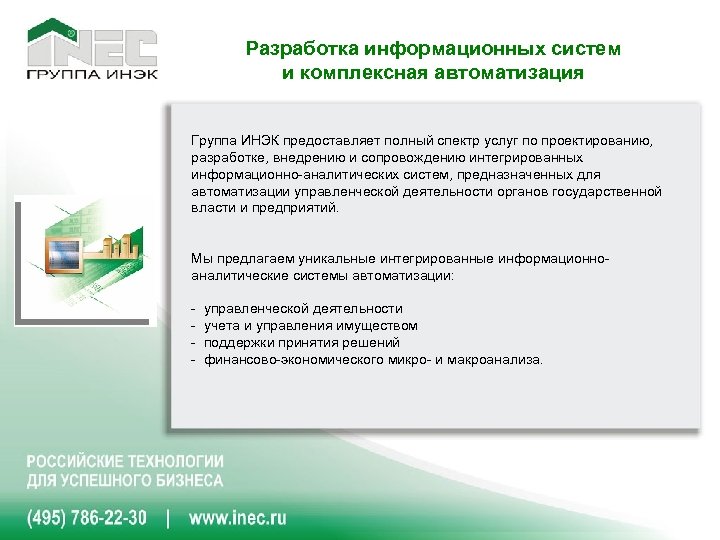 INEC
ГРУППА ИНЭК

Разработка информационных систем и комплексная автоматизация

Группа ИНЭК предоставляет полный спектр услуг по проектированию, разработке, внедрению и сопровождению интегрированных информационно-аналитических систем, предназначенных для автоматизации управленческой деятельности органов государственной власти и предприятий.

Мы предлагаем уникальные интегрированные информационно-аналитические системы автоматизации:

- управленческой деятельности
- учета и управления имуществом
- поддержки принятия решений
- финансово-экономического микро- и макроанализа.

РОССИЙСКИЕ ТЕХНОЛОГИИ ДЛЯ УСПЕШНОГО БИЗНЕСА

(495) 786-22-30 | www.inec.ru